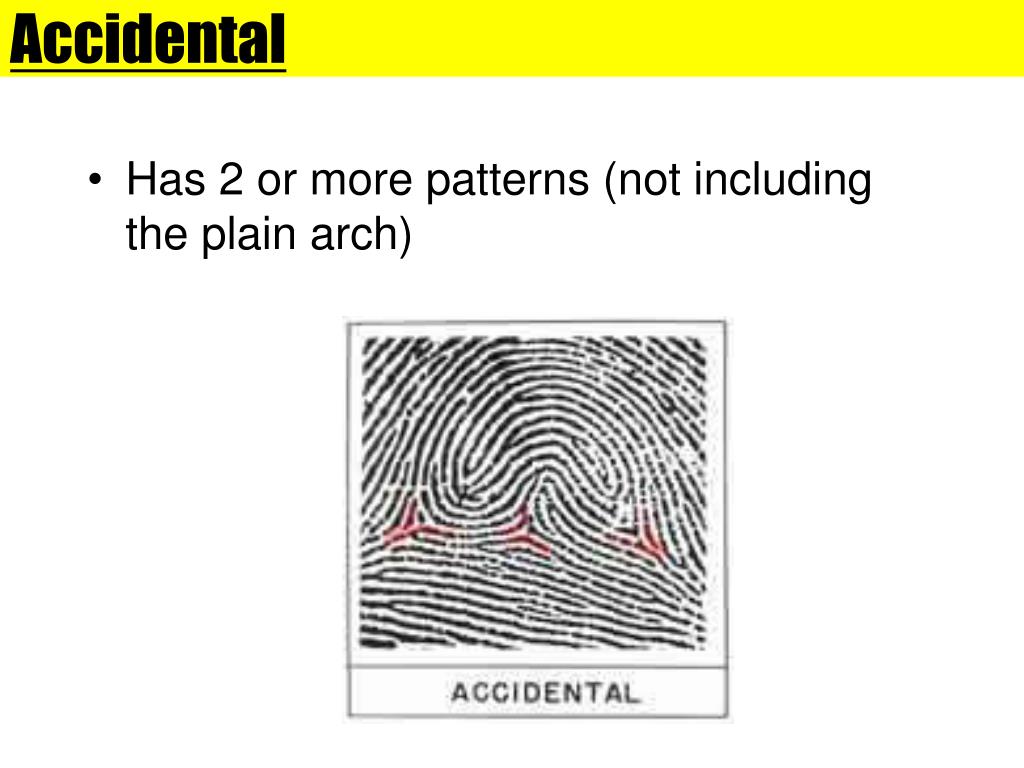 Accidental

• Has 2 or more patterns (not including the plain arch)

ACCIDENTAL